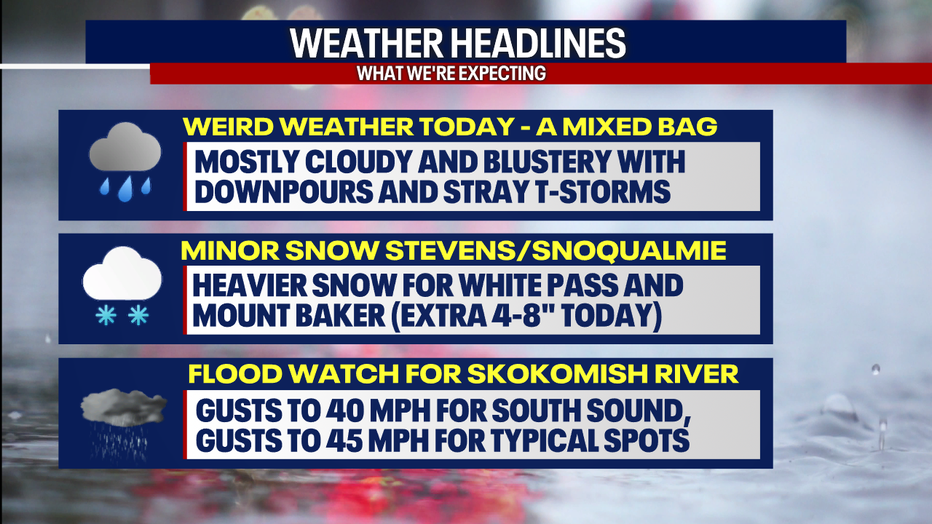 WEATHER HEADLINES
WHAT WE'RE EXPECTING

WEIRD WEATHER TODAY - A MIXED BAG
MOSTLY CLOUDY AND BLUSTERY WITH DOWNPOURS AND STRAY T-STORMS

MINOR SNOW STEVENS/SNOQUALMIE
HEAVIER SNOW FOR WHITE PASS AND MOUNT BAKER (EXTRA 4-8" TODAY)

FLOOD WATCH FOR SKOKOMISH RIVER
GUSTS TO 40 MPH FOR SOUTH SOUND, GUSTS TO 45 MPH FOR TYPICAL SPOTS